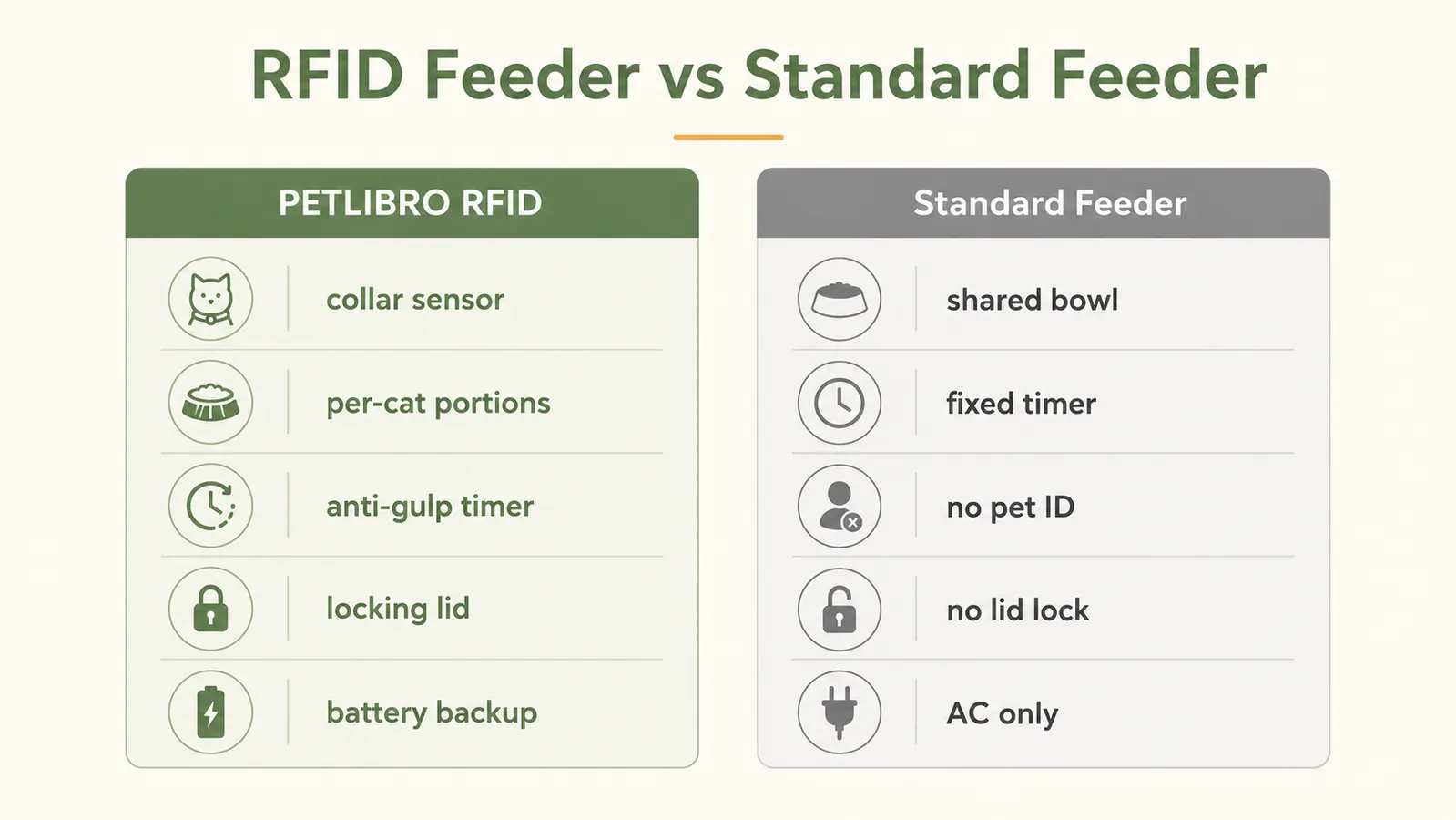 RFID Feeder vs Standard Feeder

PETLIBRO RFID

collar sensor

per-cat portions

anti-gulp timer

locking lid

battery backup

Standard Feeder

shared bowl

fixed timer

no pet ID

no lid lock

AC only